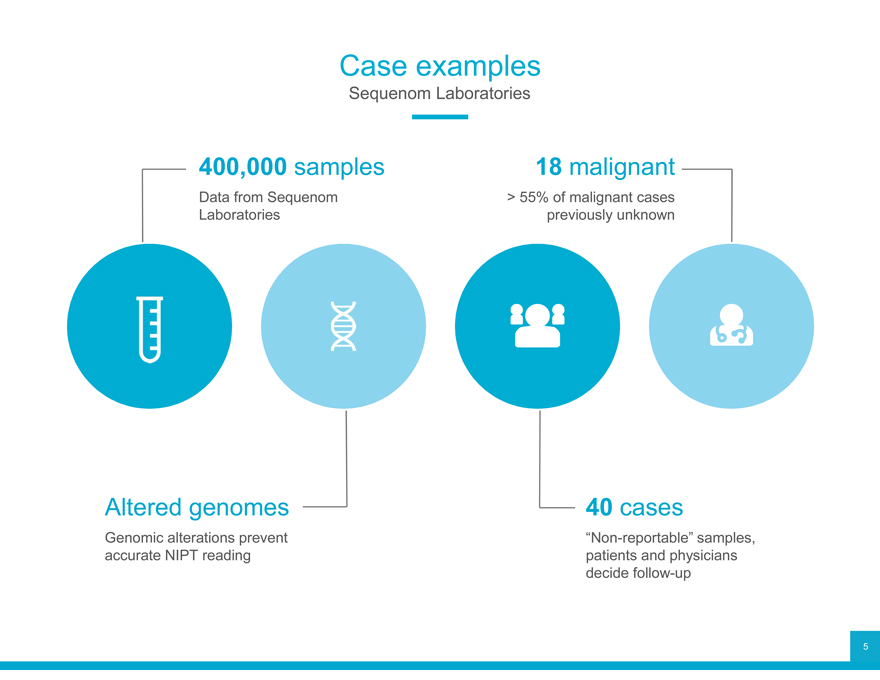 Case examples
Sequenom Laboratories

400,000 samples
Data from Sequenom Laboratories

18 malignant
> 55% of malignant cases previously unknown

Altered genomes
Genomic alterations prevent accurate NIPT reading

40 cases
“Non-reportable” samples, patients and physicians decide follow-up

5